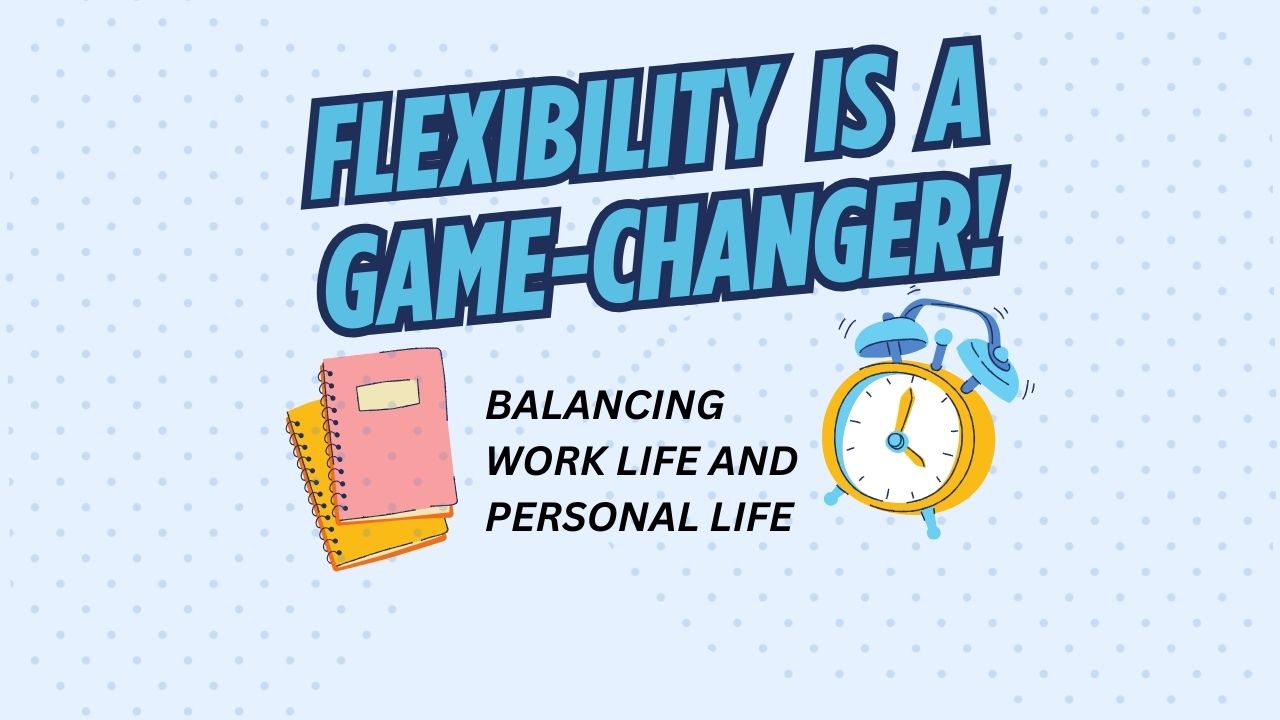 FLEXIBILITY IS A GAME-CHANGER!

BALANCING WORK LIFE AND PERSONAL LIFE